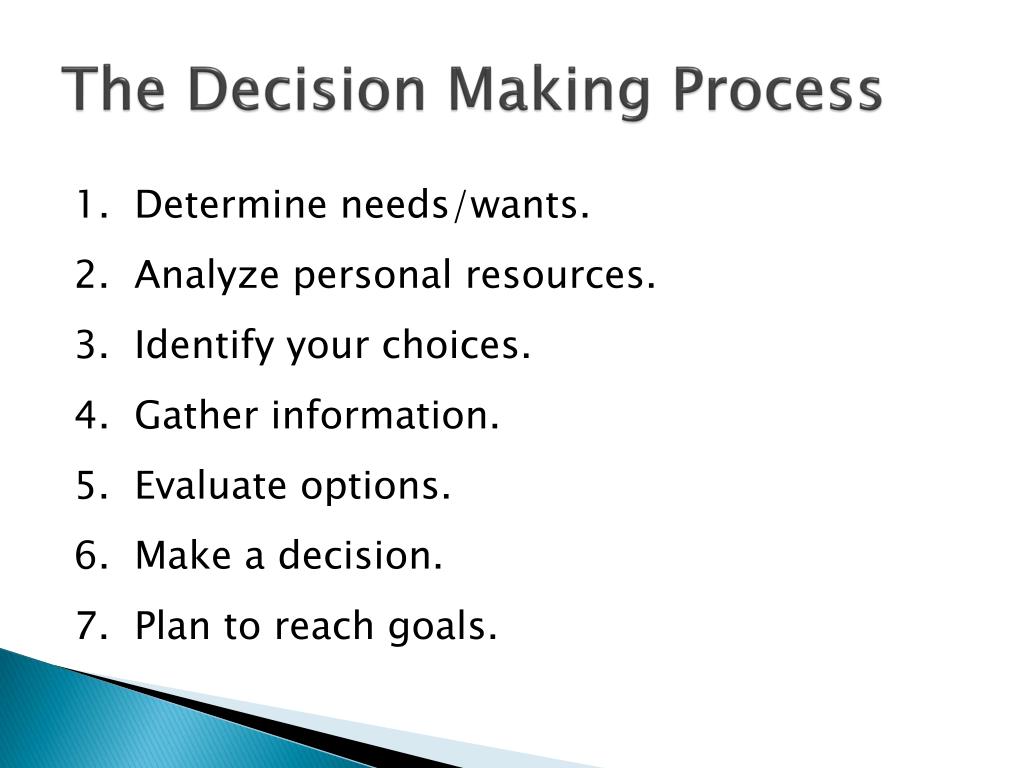 The Decision Making Process

1. Determine needs/wants.
2. Analyze personal resources.
3. Identify your choices.
4. Gather information.
5. Evaluate options.
6. Make a decision.
7. Plan to reach goals.